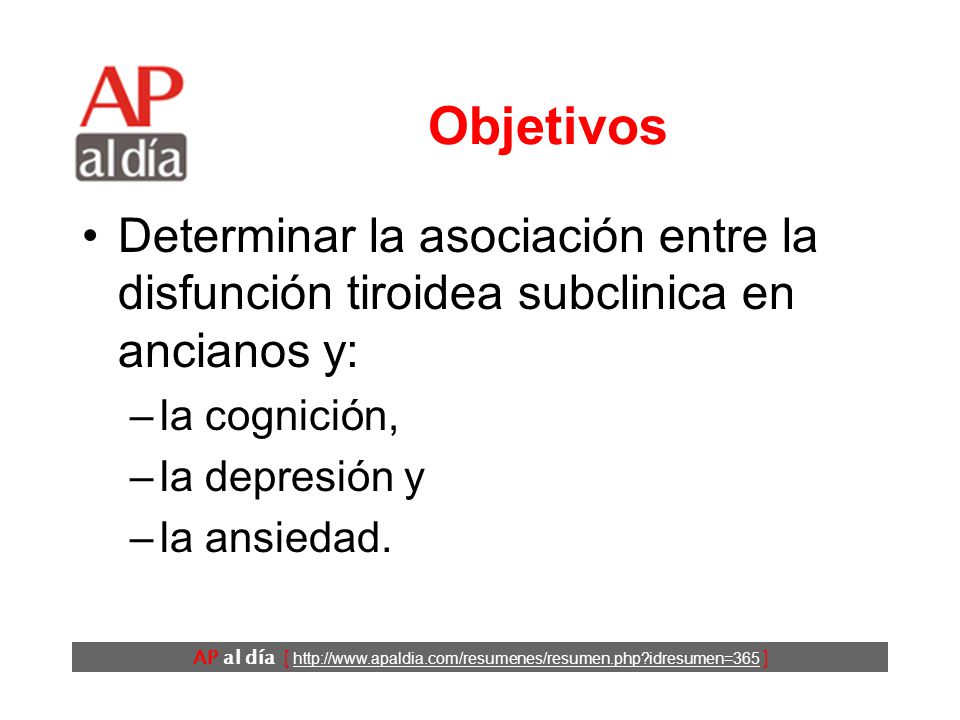 AP
al día

Objetivos

• Determinar la asociación entre la disfunción tiroidea subclinica en ancianos y:
– la cognición,
– la depresión y
– la ansiedad.

AP al día [ http://www.apaldia.com/resumenes/resumen.php?idresumen=365 ]